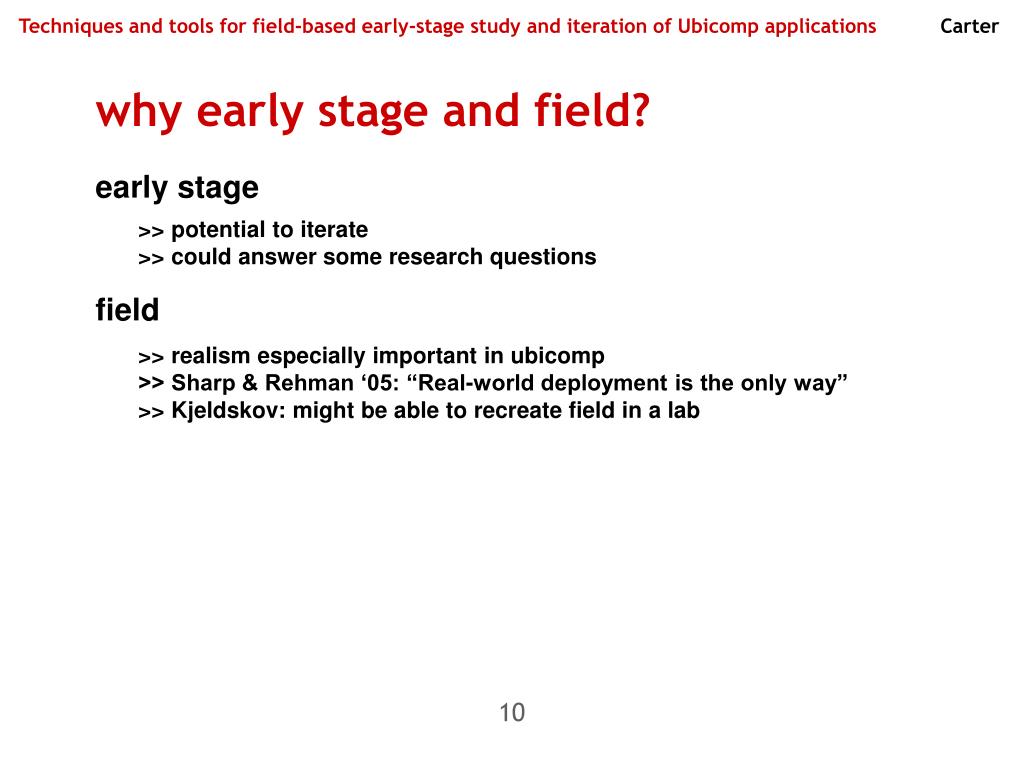 Techniques and tools for field-based early-stage study and iteration of Ubicomp applications

Carter

why early stage and field?

early stage

>> potential to iterate
>> could answer some research questions

field

>> realism especially important in ubicomp
>> Sharp & Rehman ‘05: “Real-world deployment is the only way”
>> Kjeldskov: might be able to recreate field in a lab

10